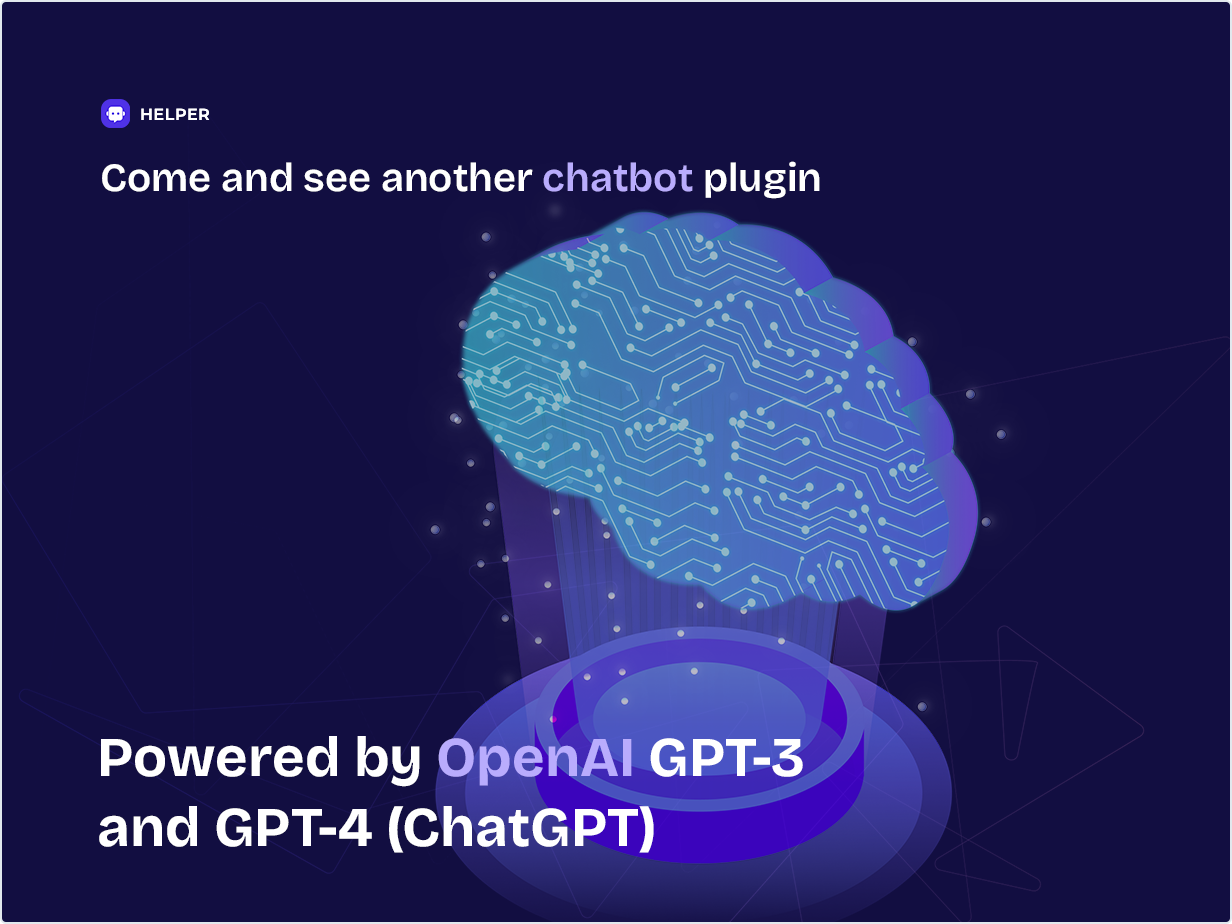 HELPER

Come and see another chatbot plugin

Powered by OpenAI GPT-3 and GPT-4 (ChatGPT)